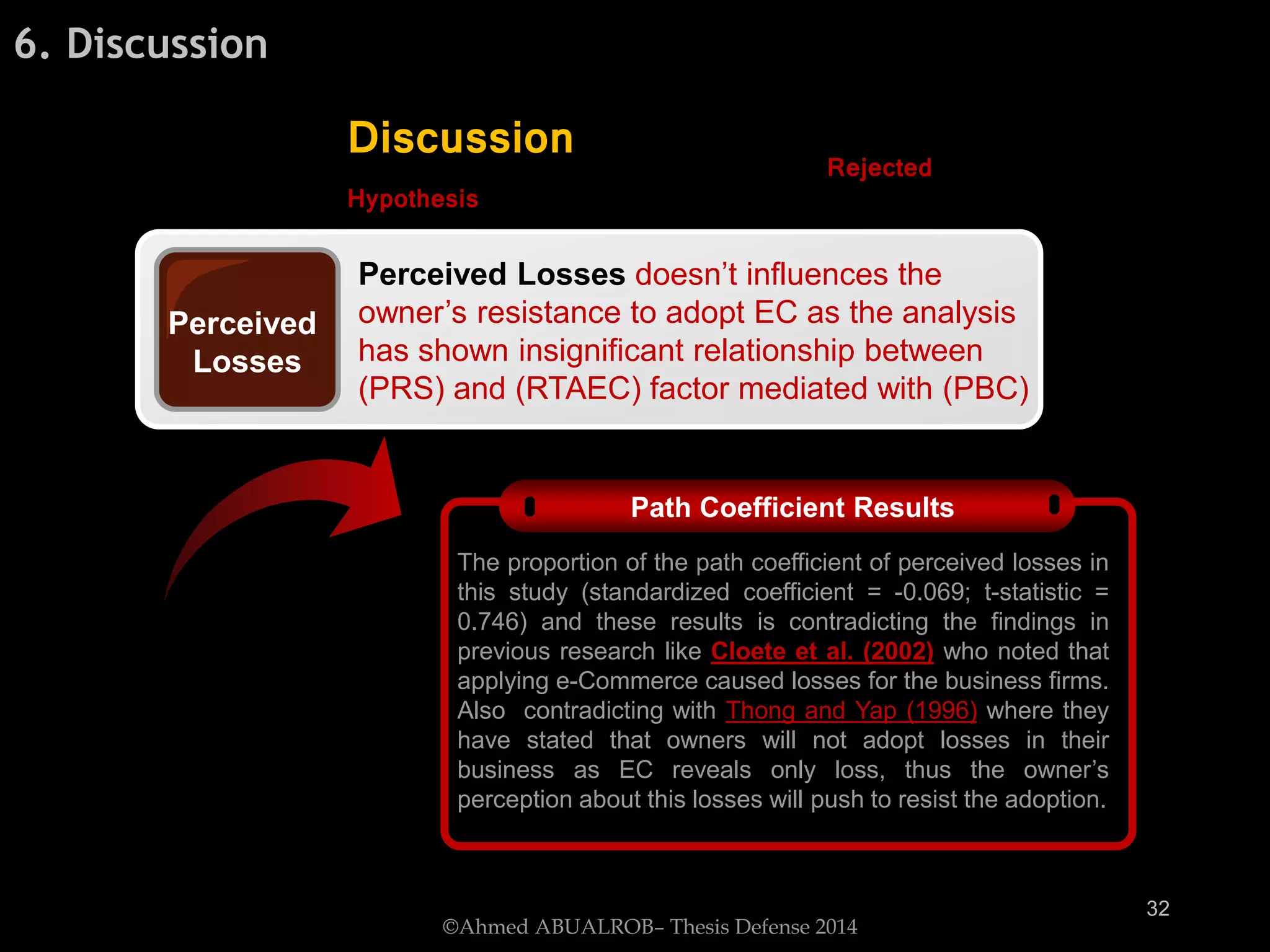 6. Discussion

Discussion

Rejected

Hypothesis

Perceived Losses

Perceived Losses doesn't influences the owner's resistance to adopt EC as the analysis has shown insignificant relationship between (PRS) and (RTAEC) factor mediated with (PBC)

Path Coefficient Results

The proportion of the path coefficient of perceived losses in this study (standardized coefficient = -0.069; t-statistic = 0.746) and these results is contradicting the findings in previous research like Cloete et al. (2002) who noted that applying e-Commerce caused losses for the business firms. Also contradicting with Thong and Yap (1996) where they have stated that owners will not adopt losses in their business as EC reveals only loss, thus the owner's perception about this losses will push to resist the adoption.

32

©Ahmed ABUALROB– Thesis Defense 2014